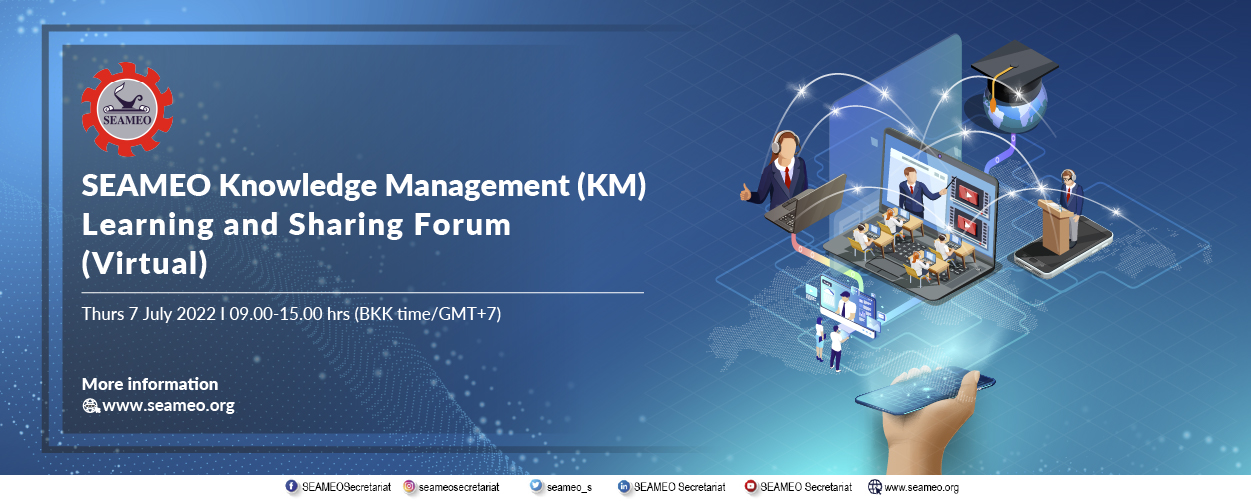 SEAMEO

SEAMEO Knowledge Management (KM) Learning and Sharing Forum (Virtual)

Thurs 7 July 2022 I 09.00-15.00 hrs (BKK time/GMT+7)

More information
www.seameo.org

SEAMEOSecretariat seameosecretariat seameo_s SEAMEO Secretariat SEAMEO Secretariat www.seameo.org